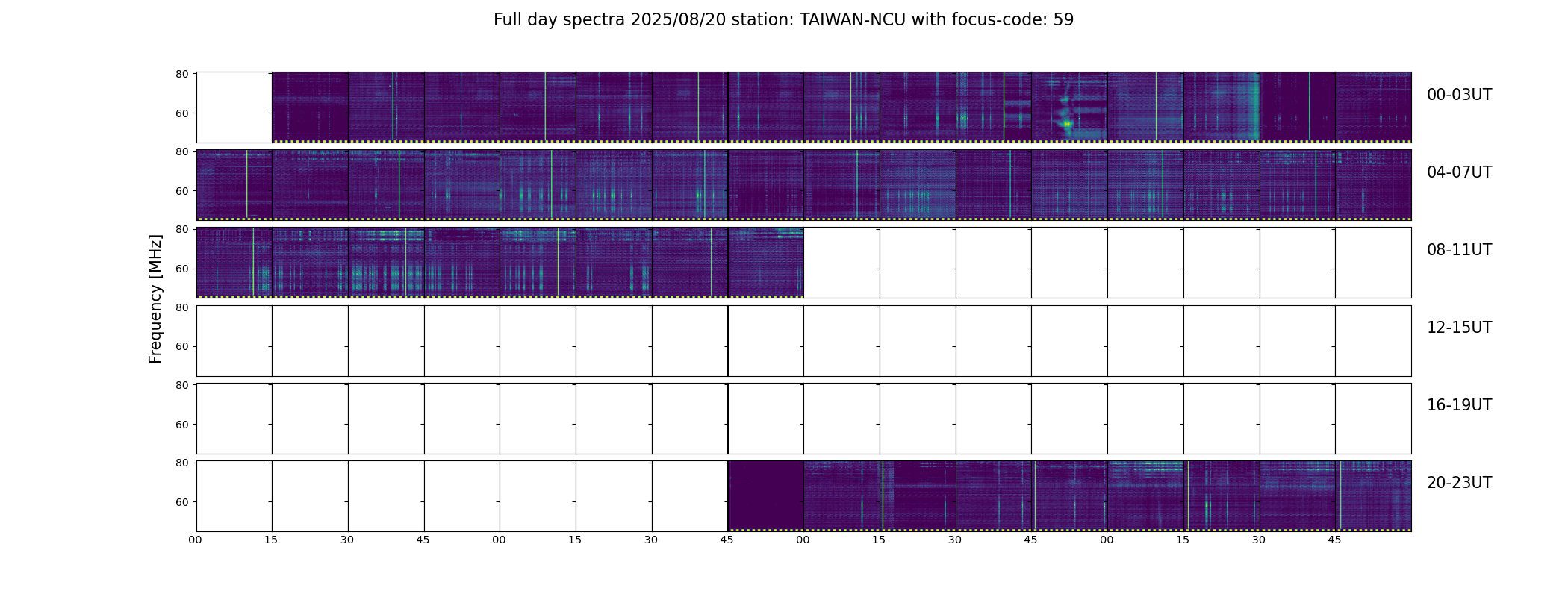 Full day spectra 2025/08/20 station: TAIWAN-NCU with focus-code: 59

Frequency [MHz]

80
60
00-03UT

80
60
04-07UT

80
60
08-11UT

80
60
12-15UT

80
60
16-19UT

80
60
20-23UT

00 15 30 45 00 15 30 45 00 15 30 45 00 15 30 45